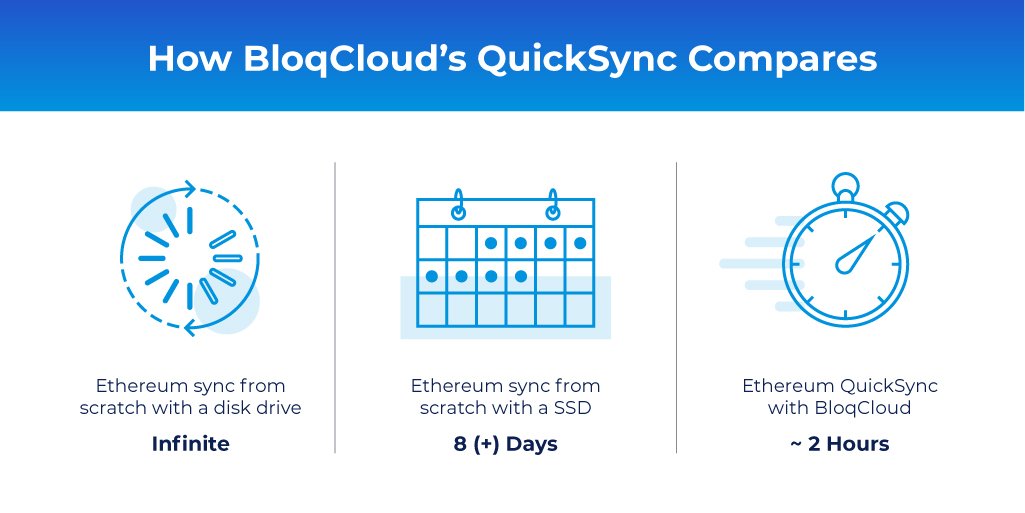 How BloqCloud's QuickSync Compares

Ethereum sync from scratch with a disk drive

Infinite

Ethereum sync from scratch with a SSD

8 (+) Days

Ethereum QuickSync with BloqCloud

~ 2 Hours